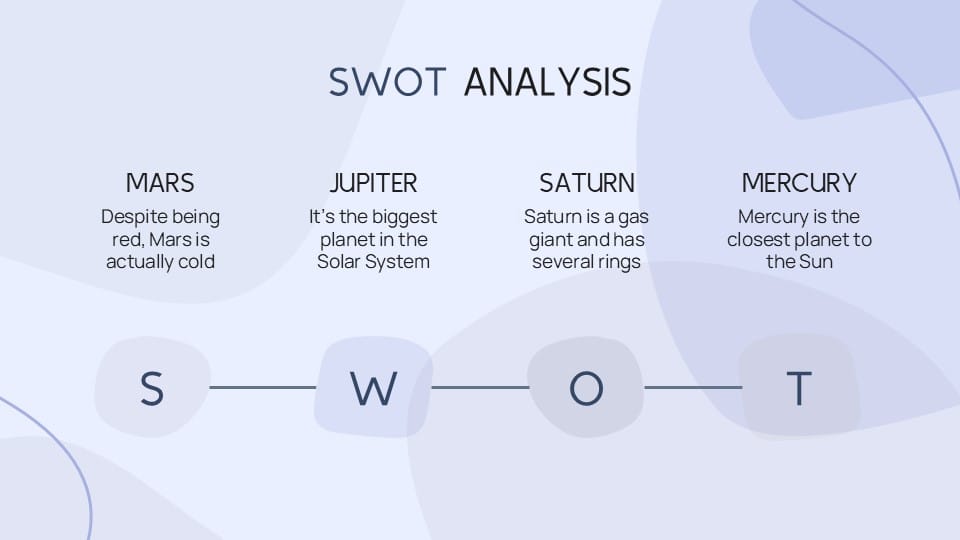 SWOT ANALYSIS

MARS
Despite being red, Mars is actually cold

JUPITER
It's the biggest planet in the Solar System

SATURN
Saturn is a gas giant and has several rings

MERCURY
Mercury is the closest planet to the Sun

S

W

O

T